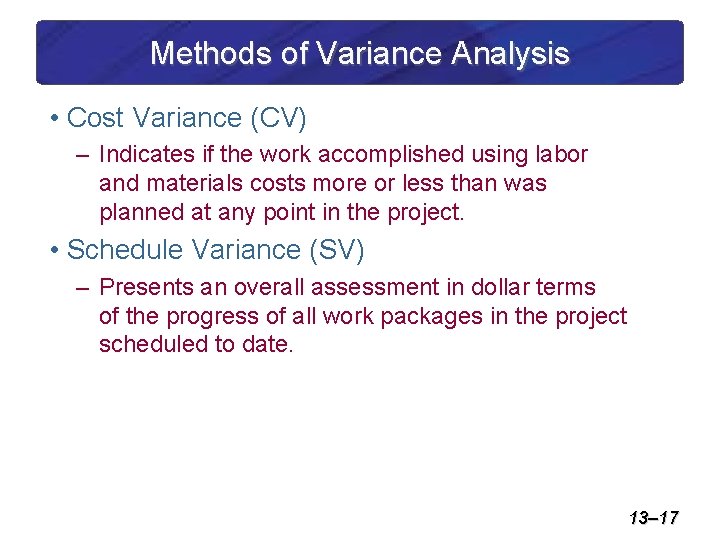 Methods of Variance Analysis

• Cost Variance (CV)

– Indicates if the work accomplished using labor and materials costs more or less than was planned at any point in the project.

• Schedule Variance (SV)

– Presents an overall assessment in dollar terms of the progress of all work packages in the project scheduled to date.

13–17